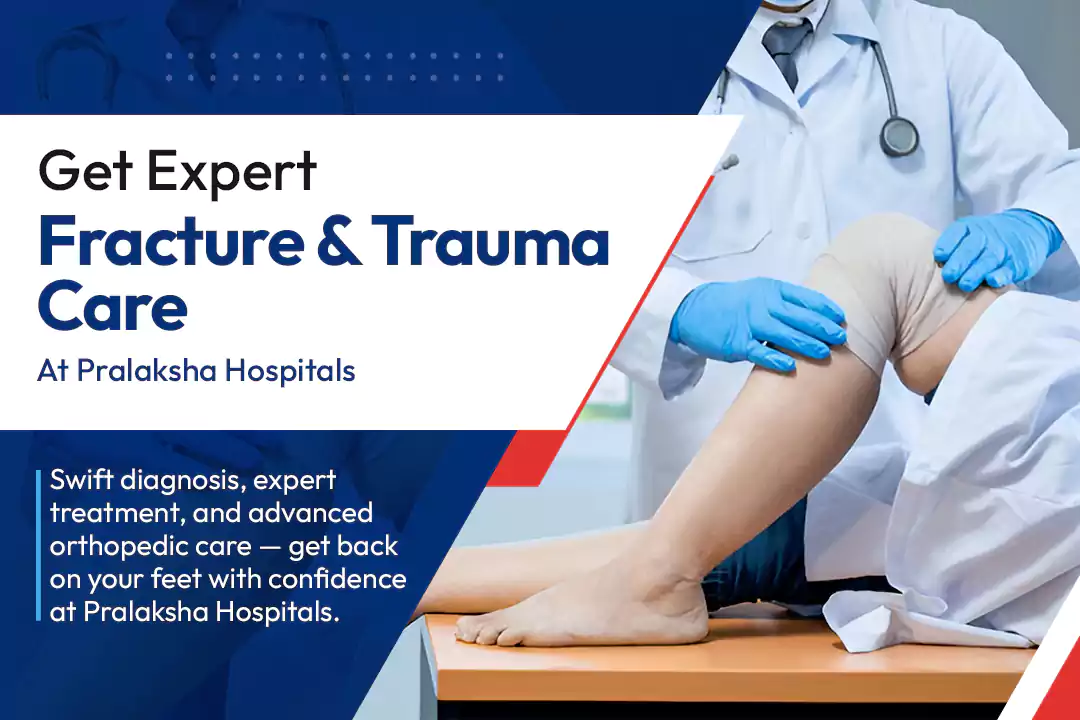 Get Expert
Fracture & Trauma Care
At Pralaksha Hospitals

Swift diagnosis, expert treatment, and advanced orthopedic care — get back on your feet with confidence at Pralaksha Hospitals.